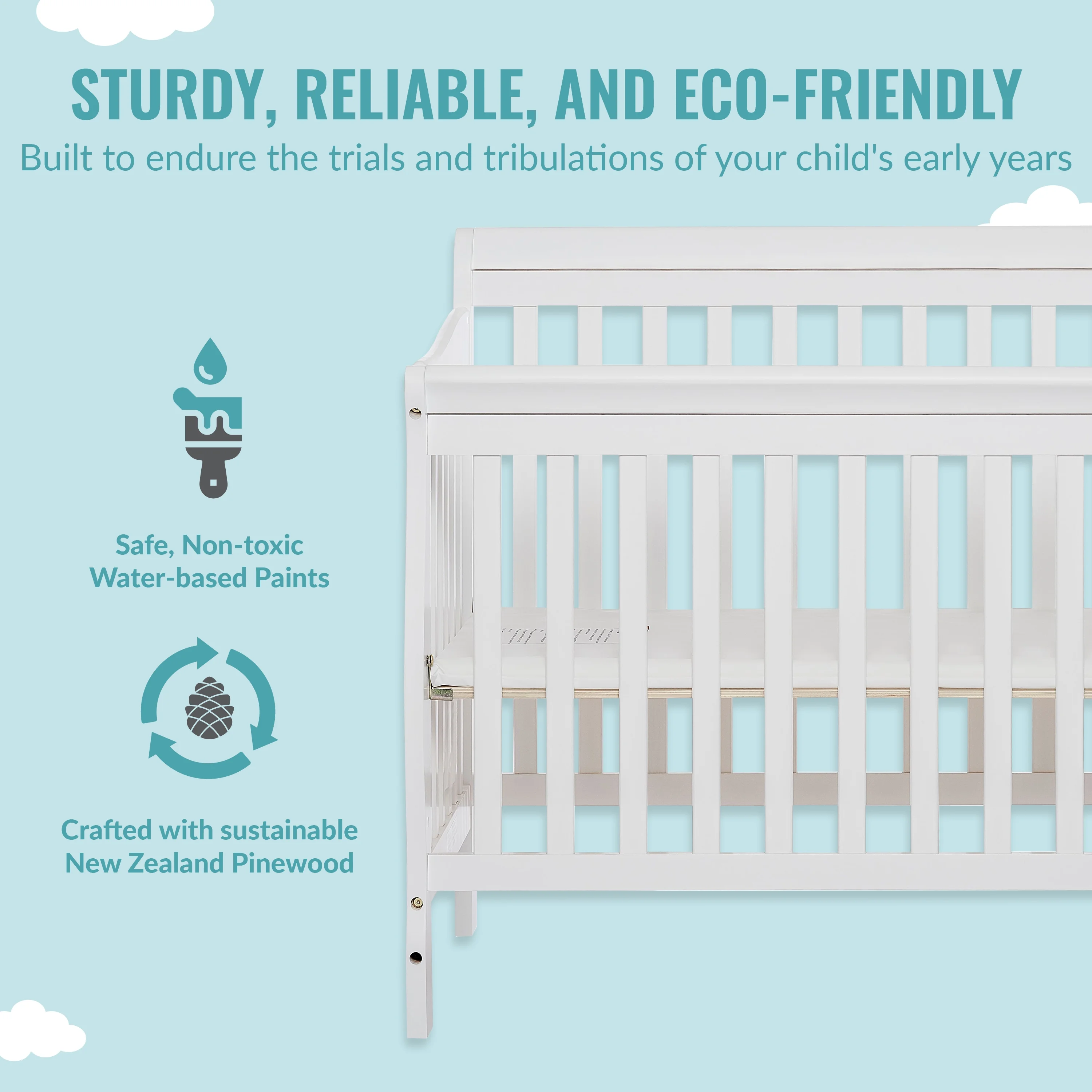 STURDY, RELIABLE, AND ECO-FRIENDLY
Built to endure the trials and tribulations of your child's early years

Safe, Non-toxic
Water-based Paints

Crafted with sustainable
New Zealand Pinewood